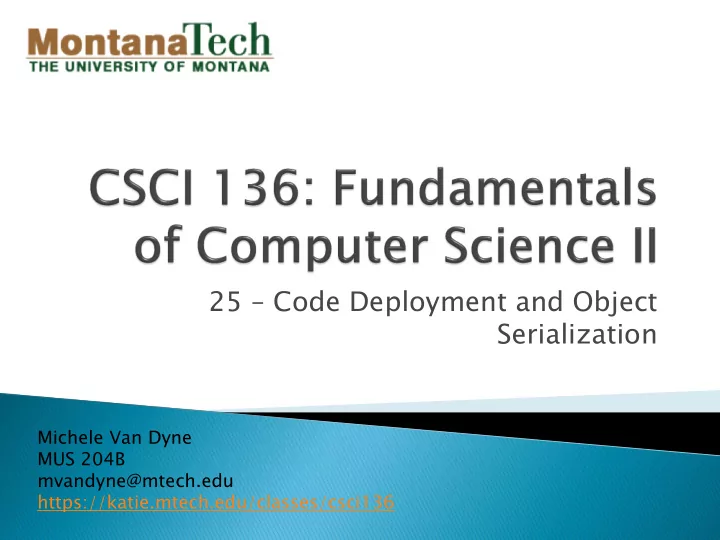 MontanaTech
THE UNIVERSITY OF MONTANA

CSCI 136: Fundamentals of Computer Science II

25 – Code Deployment and Object Serialization

Michele Van Dyne
MUS 204B
mvandyne@mtech.edu
https://katie.mtech.edu/classes/csci136